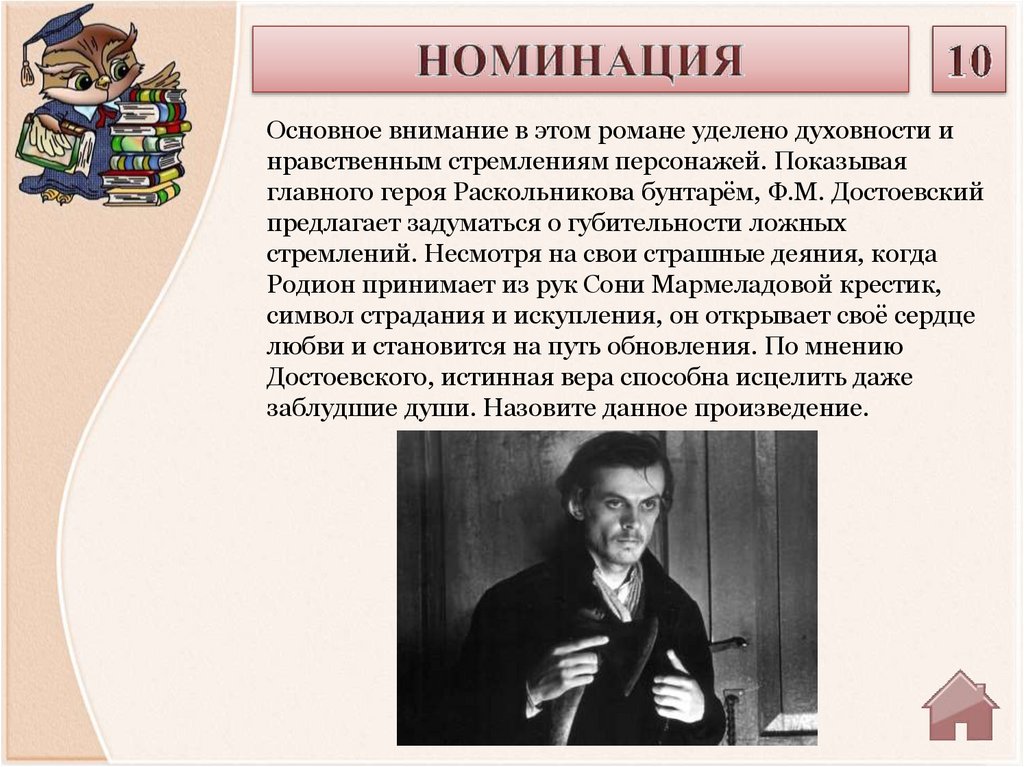 НОМИНАЦИЯ

10

Основное внимание в этом романе уделено духовности и нравственным стремлениям персонажей. Показывая главного героя Раскольникова бунтарём, Ф.М. Достоевский предлагает задуматься о губительности ложных стремлений. Несмотря на свои страшные деяния, когда Родион принимает из рук Сони Мармеладовой крестик, символ страдания и искупления, он открывает своё сердце любви и становится на путь обновления. По мнению Достоевского, истинная вера способна исцелить даже заблудшие души. Назовите данное произведение.